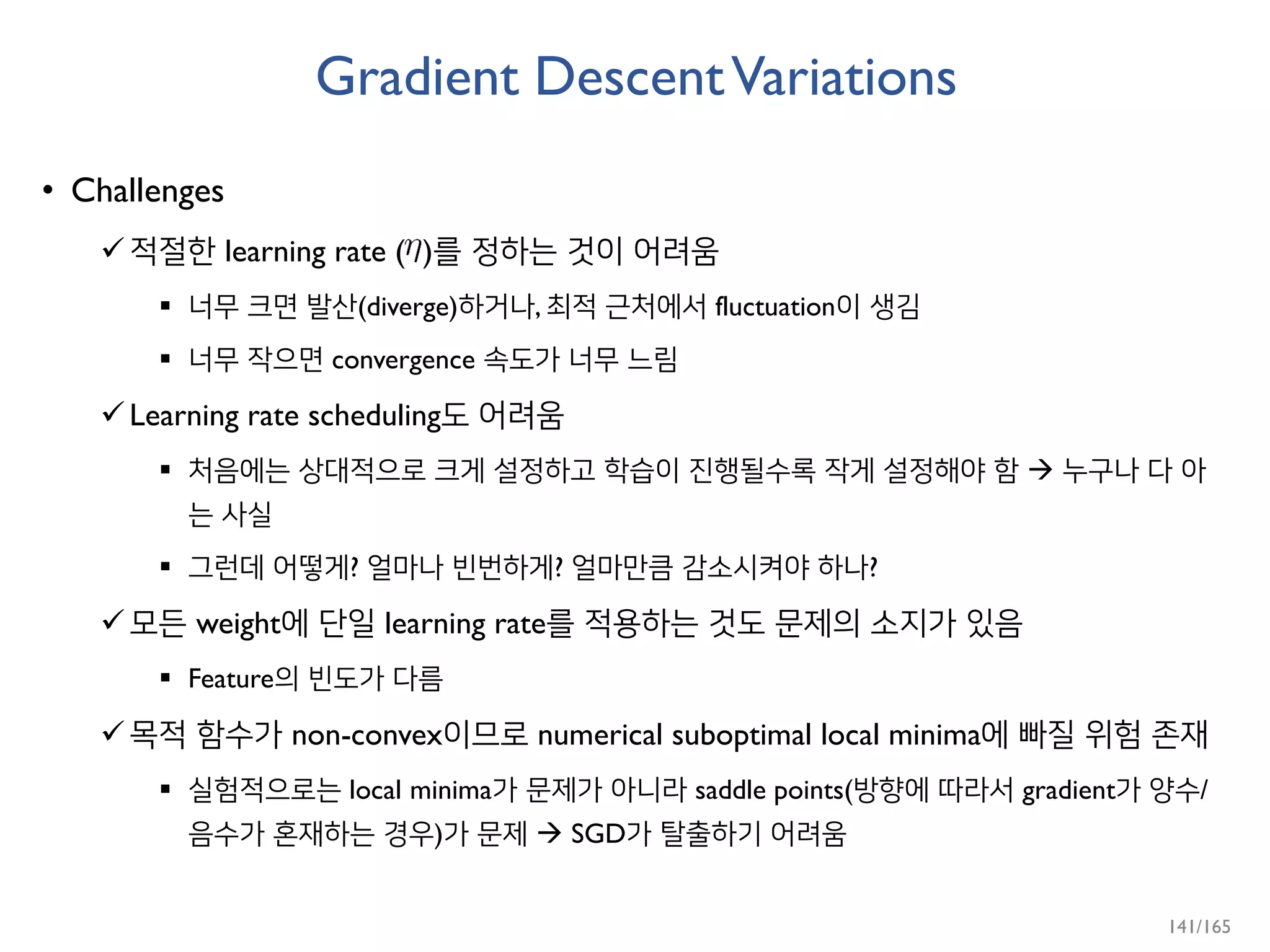 Gradient Descent Variations

• Challenges

✓ 적절한 learning rate ($\eta$)를 정하는 것이 어려움

▪ 너무 크면 발산(diverge)하거나, 최적 근처에서 fluctuation이 생김

▪ 너무 작으면 convergence 속도가 너무 느림

✓ Learning rate scheduling도 어려움

▪ 처음에는 상대적으로 크게 설정하고 학습이 진행될수록 작게 설정해야 함 → 누구나 다 아는 사실

▪ 그런데 어떻게? 얼마나 빈번하게? 얼마만큼 감소시켜야 하나?

✓ 모든 weight에 단일 learning rate를 적용하는 것도 문제의 소지가 있음

▪ Feature의 빈도가 다름

✓ 목적 함수가 non-convex이므로 numerical suboptimal local minima에 빠질 위험 존재

▪ 실험적으로는 local minima가 문제가 아니라 saddle points(방향에 따라서 gradient가 양수/음수가 혼재하는 경우)가 문제 → SGD가 탈출하기 어려움

141/165